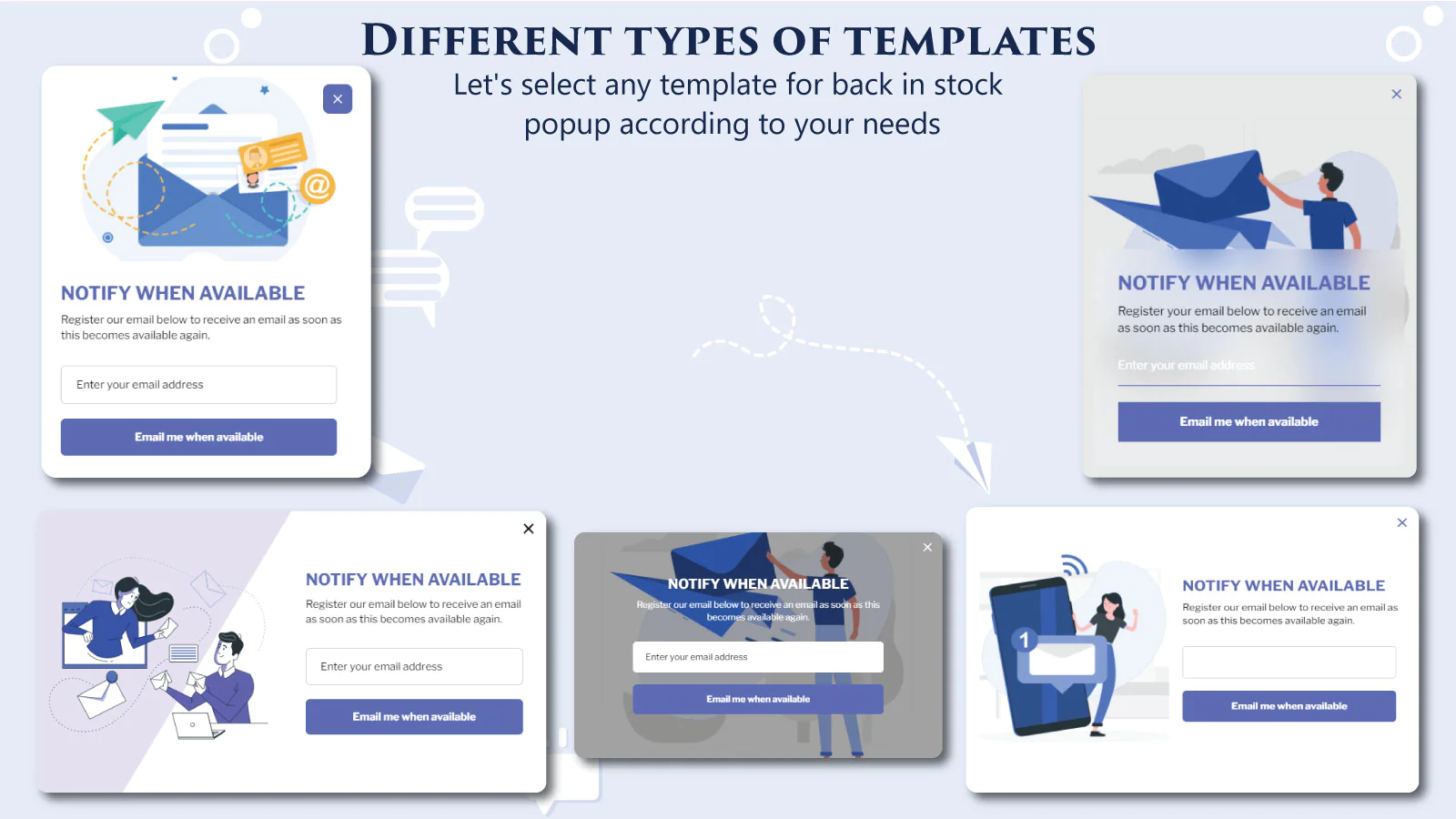 DIFFERENT TYPES OF TEMPLATES

Let's select any template for back in stock popup according to your needs

×

NOTIFY WHEN AVAILABLE

Register our email below to receive an email as soon as this becomes available again.

Enter your email address

Email me when available

×

NOTIFY WHEN AVAILABLE

Register your email below to receive an email as soon as this becomes available again.

Enter your email address

Email me when available

×

NOTIFY WHEN AVAILABLE

Register our email below to receive an email as soon as this becomes available again.

Enter your email address

Email me when available

×

NOTIFY WHEN AVAILABLE

Register our email below to receive an email as soon as this becomes available again.

Enter your email address

Email me when available

×

1

NOTIFY WHEN AVAILABLE

Register our email below to receive an email as soon as this becomes available again.

Email me when available